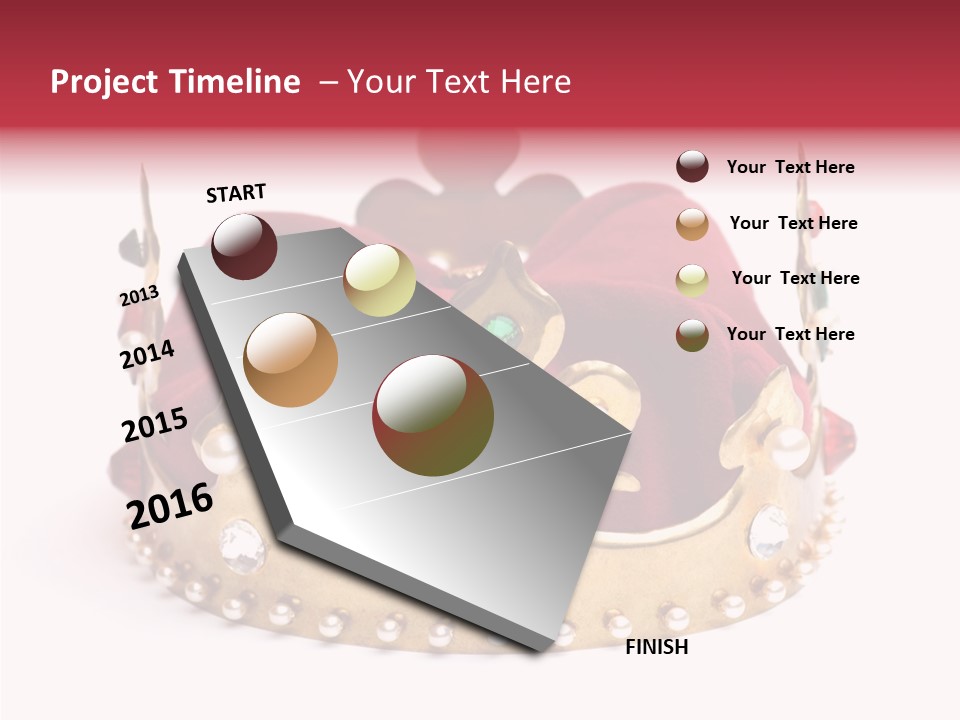 Project Timeline – Your Text Here

START

2013

2014

2015

2016

FINISH

Your Text Here

Your Text Here

Your Text Here

Your Text Here